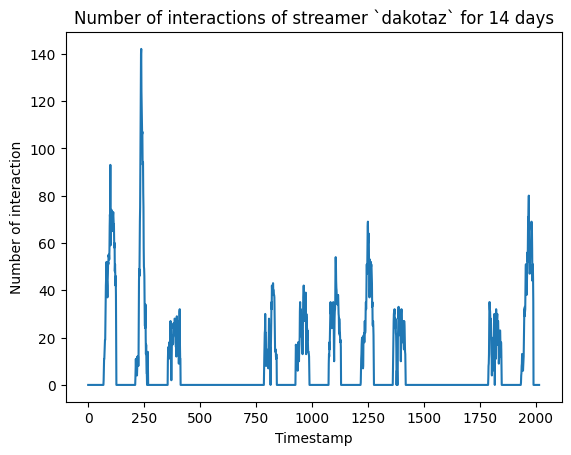 Number of interactions of streamer `dakotaz` for 14 days

Number of interaction

140
120
100
80
60
40
20
0

0 250 500 750 1000 1250 1500 1750 2000

Timestamp